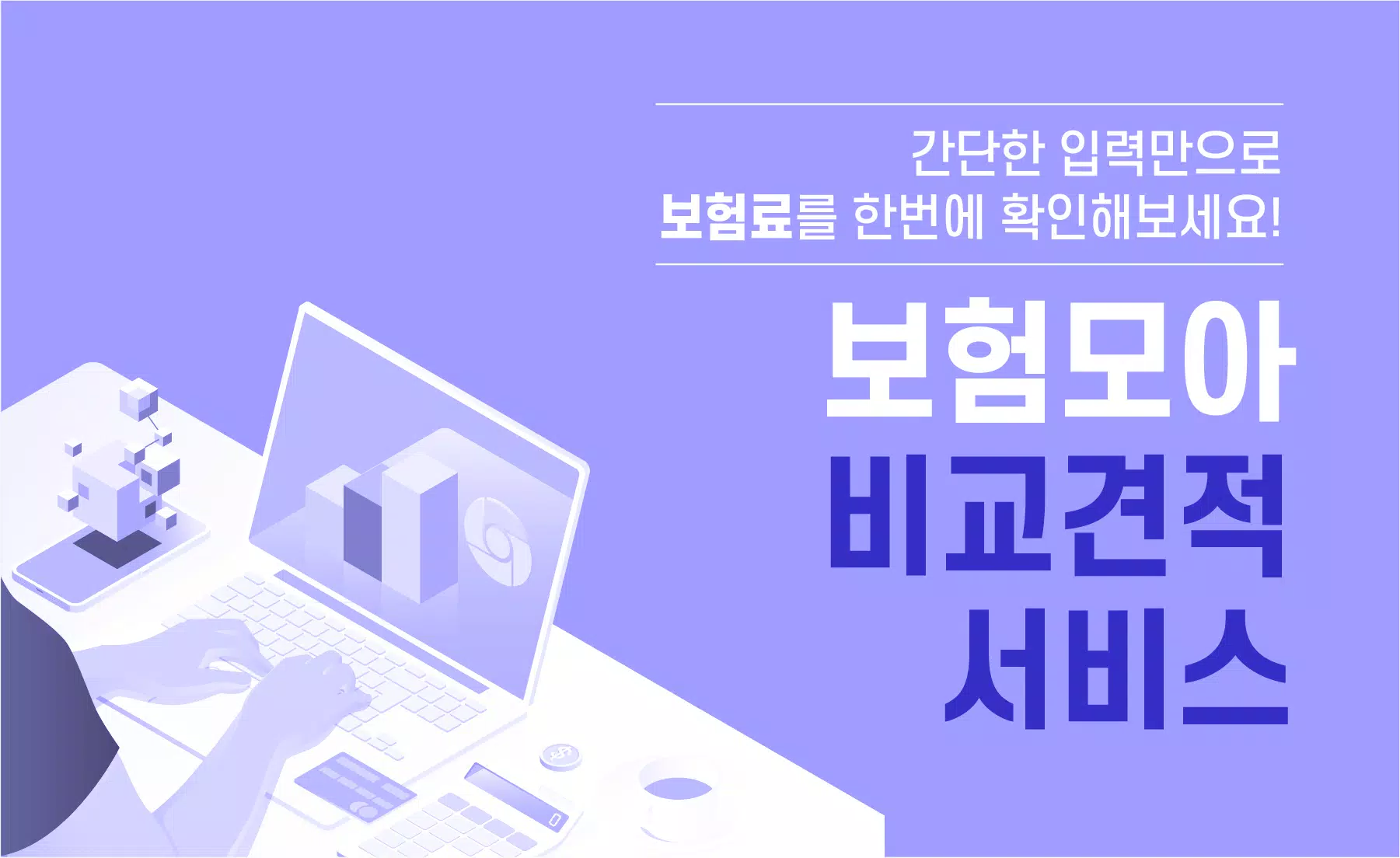 간단한 입력만으로
보험료를 한번에 확인해보세요!

보험모아
비교견적
서비스